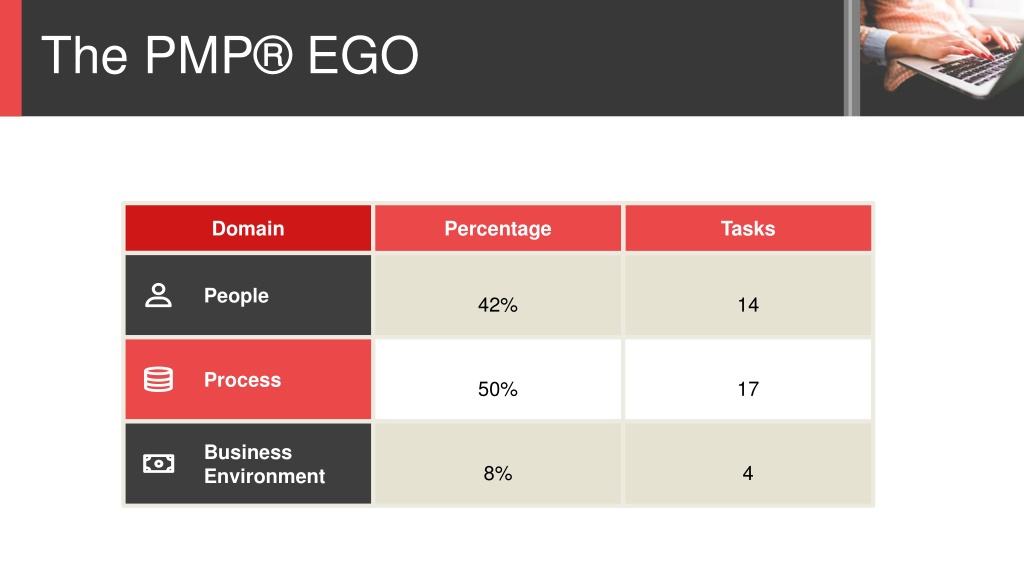 The PMP® EGO

| Domain | Percentage | Tasks |
|---|---|---|
| People | 42% | 14 |
| Process | 50% | 17 |
| Business Environment | 8% | 4 |